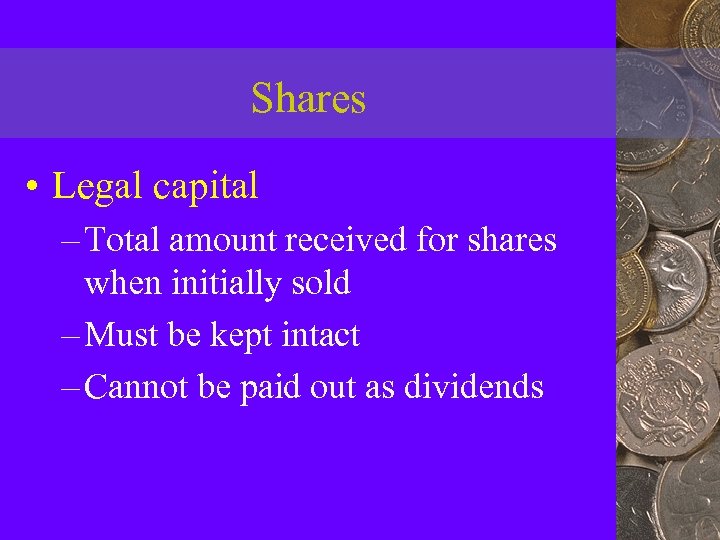 Shares

• Legal capital
– Total amount received for shares when initially sold
– Must be kept intact
– Cannot be paid out as dividends